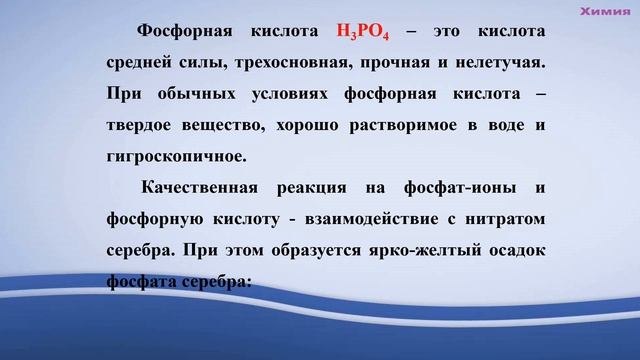 Химия

Фосфорная кислота $H_3PO_4$ – это кислота средней силы, трехосновная, прочная и нелетучая. При обычных условиях фосфорная кислота – твердое вещество, хорошо растворимое в воде и гигроскопичное.

Качественная реакция на фосфат-ионы и фосфорную кислоту - взаимодействие с нитратом серебра. При этом образуется ярко-желтый осадок фосфата серебра: